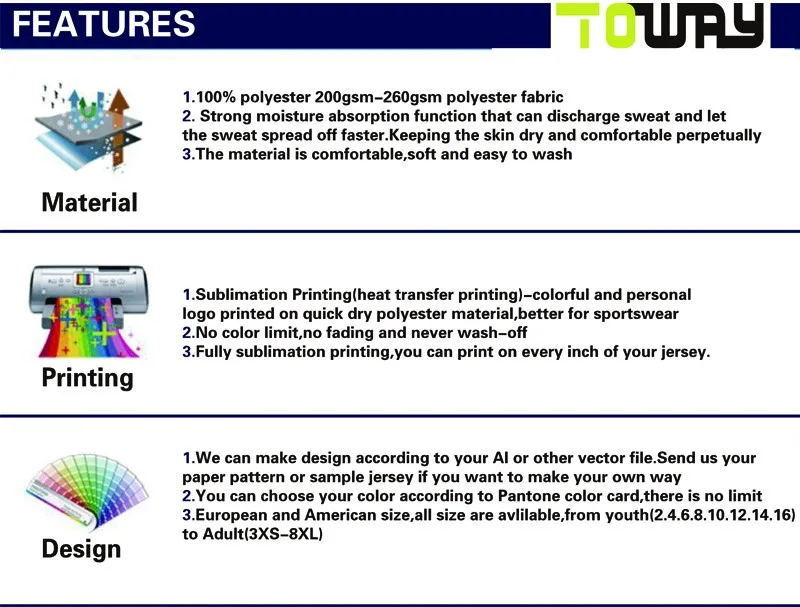 FEATURES

TOWAY

Material

1.100% polyester 200gsm-260gsm polyester fabric
2. Strong moisture absorption function that can discharge sweat and let the sweat spread off faster.Keeping the skin dry and comfortable perpetually
3.The material is comfortable,soft and easy to wash

Printing

1.Sublimation Printing(heat transfer printing)-colorful and personal logo printed on quick dry polyester material,better for sportswear
2.No color limit,no fading and never wash-off
3.Fully sublimation printing,you can print on every inch of your jersey.

Design

1.We can make design according to your AI or other vector file.Send us your paper pattern or sample jersey if you want to make your own way
2.You can choose your color according to Pantone color card,there is no limit
3.European and American size,all size are avlilable,from youth(2.4.6.8.10.12.14.16) to Adult(3XS-8XL)